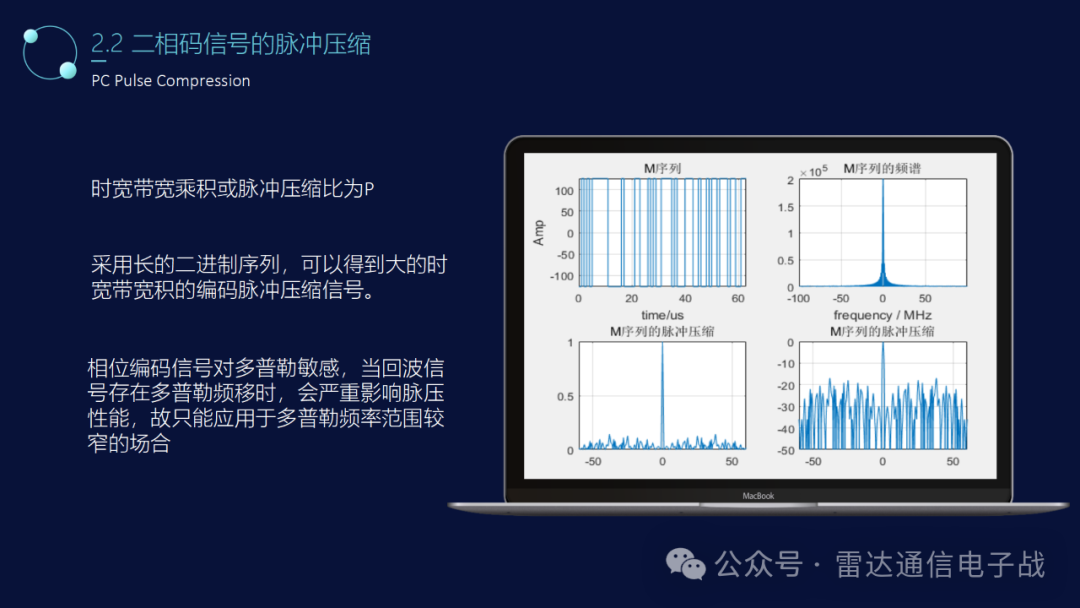 2.2 二相码信号的脉冲压缩

PC Pulse Compression

时宽带宽乘积或脉冲压缩比为P

采用长的二进制序列，可以得到大的时宽带宽积的编码脉冲压缩信号。

相位编码信号对多普勒敏感，当回波信号存在多普勒频移时，会严重影响脉压性能，故只能应用于多普勒频率范围较窄的场合

M序列

Amp

100 50 0 -50 -100

0 20 40 60

time/us

M序列的频谱

$\times 10^5$

2 1.5 1 0.5 0

-100 -50 0 50

frequency / MHz

M序列的脉冲压缩

1 0.5 0

-50 0 50

M序列的脉冲压缩

0 -10 -20 -30 -40 -50

-50 0 50

MacBook

公众号 · 雷达通信电子战